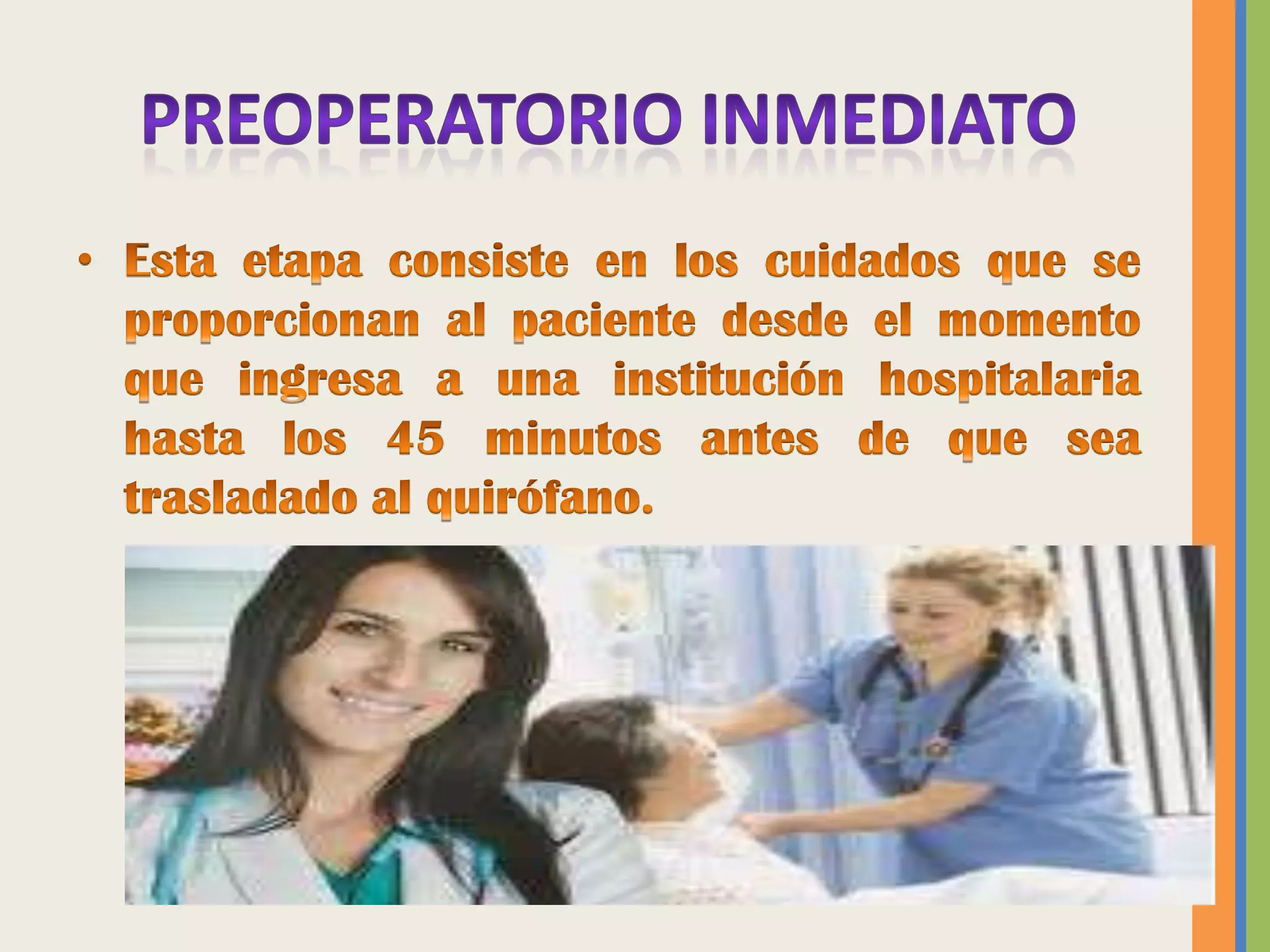 PREOPERATORIO INMEDIATO

• Esta etapa consiste en los cuidados que se proporcionan al paciente desde el momento que ingresa a una institución hospitalaria hasta los 45 minutos antes de que sea trasladado al quirófano.